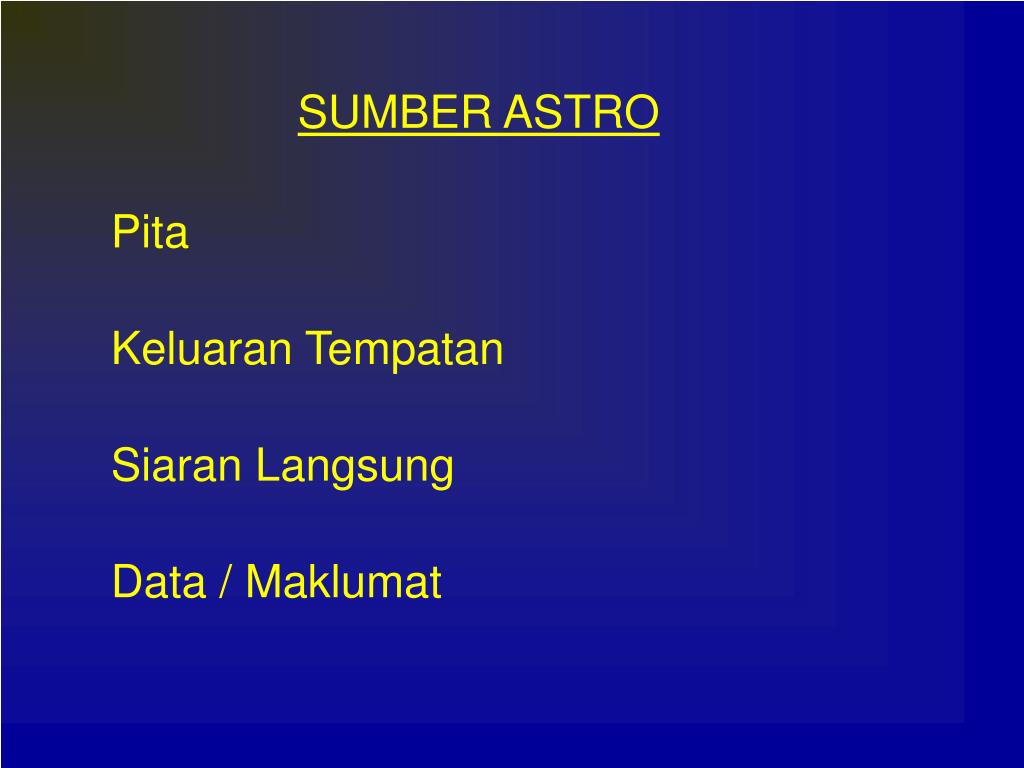 SUMBER ASTRO

Pita

Keluaran Tempatan

Siaran Langsung

Data / Maklumat